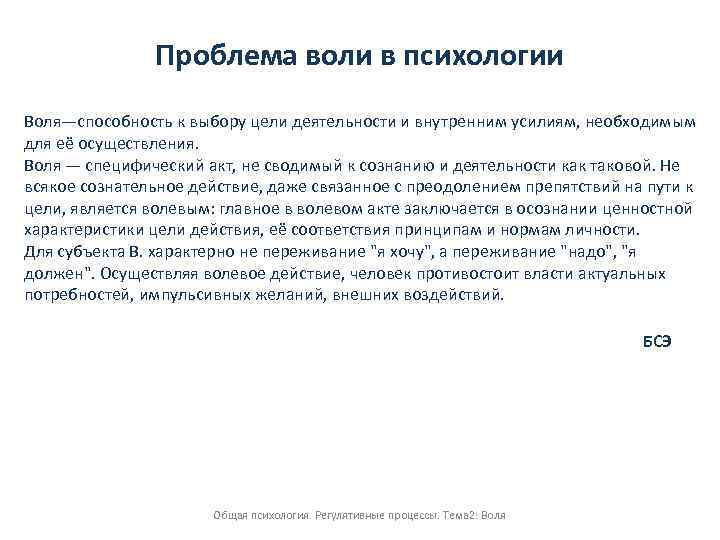 Проблема воли в психологии

Воля—способность к выбору цели деятельности и внутренним усилиям, необходимым для её осуществления.
Воля — специфический акт, не сводимый к сознанию и деятельности как таковой. Не всякое сознательное действие, даже связанное с преодолением препятствий на пути к цели, является волевым: главное в волевом акте заключается в осознании ценностной характеристики цели действия, её соответствия принципам и нормам личности.
Для субъекта В. характерно не переживание "я хочу", а переживание "надо", "я должен". Осуществляя волевое действие, человек противостоит власти актуальных потребностей, импульсивных желаний, внешних воздействий.

БСЭ

Общая психология. Регулятивные процессы. Тема2: Воля